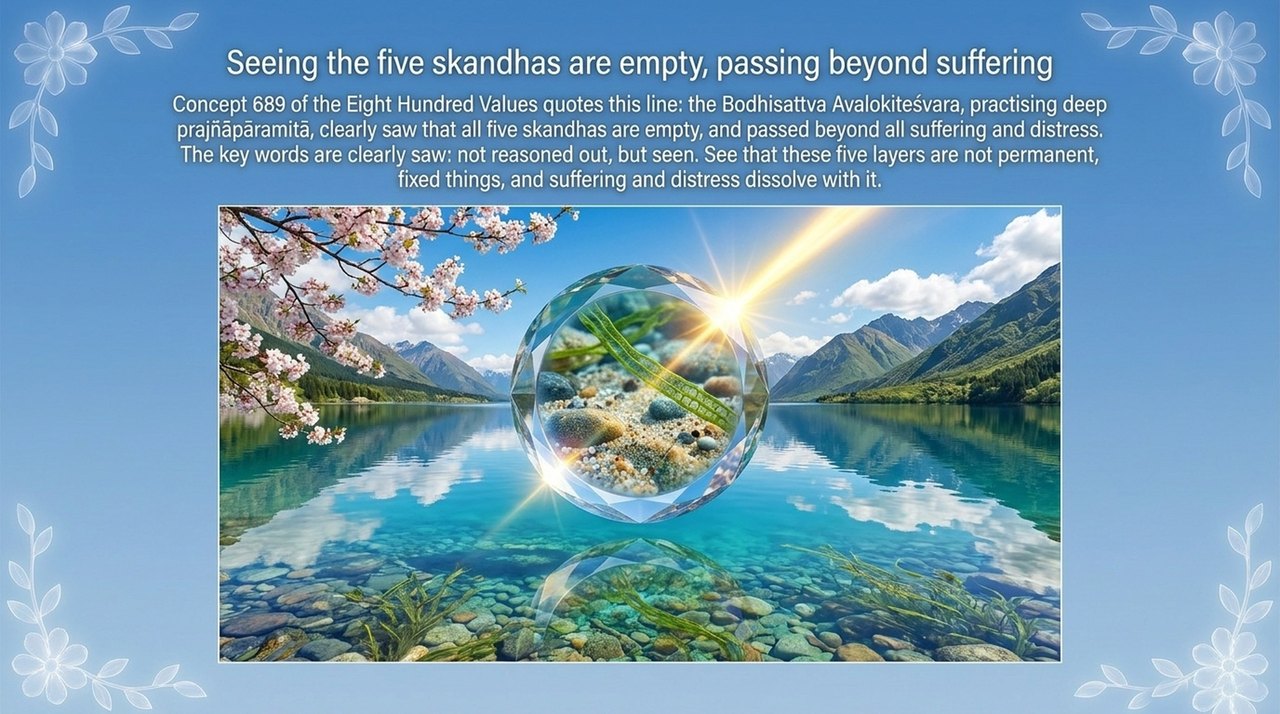 Seeing the five skandhas are empty, passing beyond suffering

Concept 689 of the Eight Hundred Values quotes this line: the Bodhisattva Avalokiteśvara, practising deep prajñāpāramitā, clearly saw that all five skandhas are empty, and passed beyond all suffering and distress. The key words are clearly saw: not reasoned out, but seen. See that these five layers are not permanent, fixed things, and suffering and distress dissolve with it.